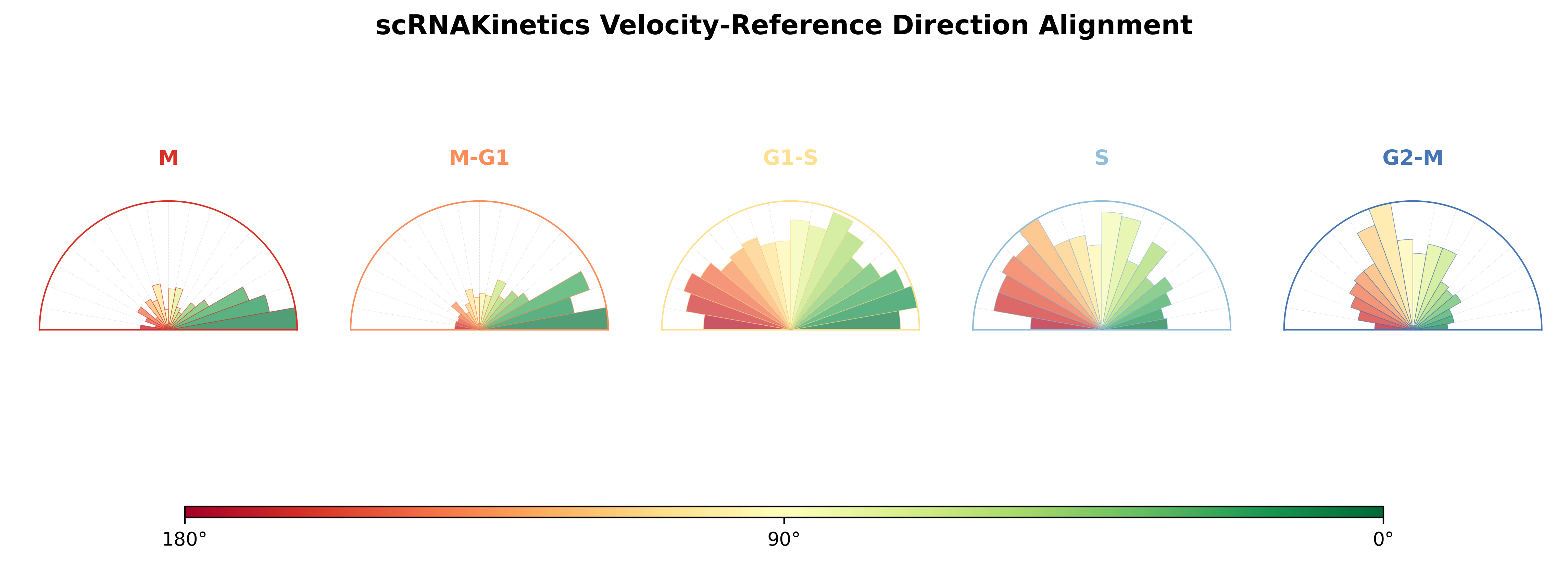 scRNAKinetics Velocity-Reference Direction Alignment

M

M-G1

G1-S

S

G2-M

180°

90°

0°